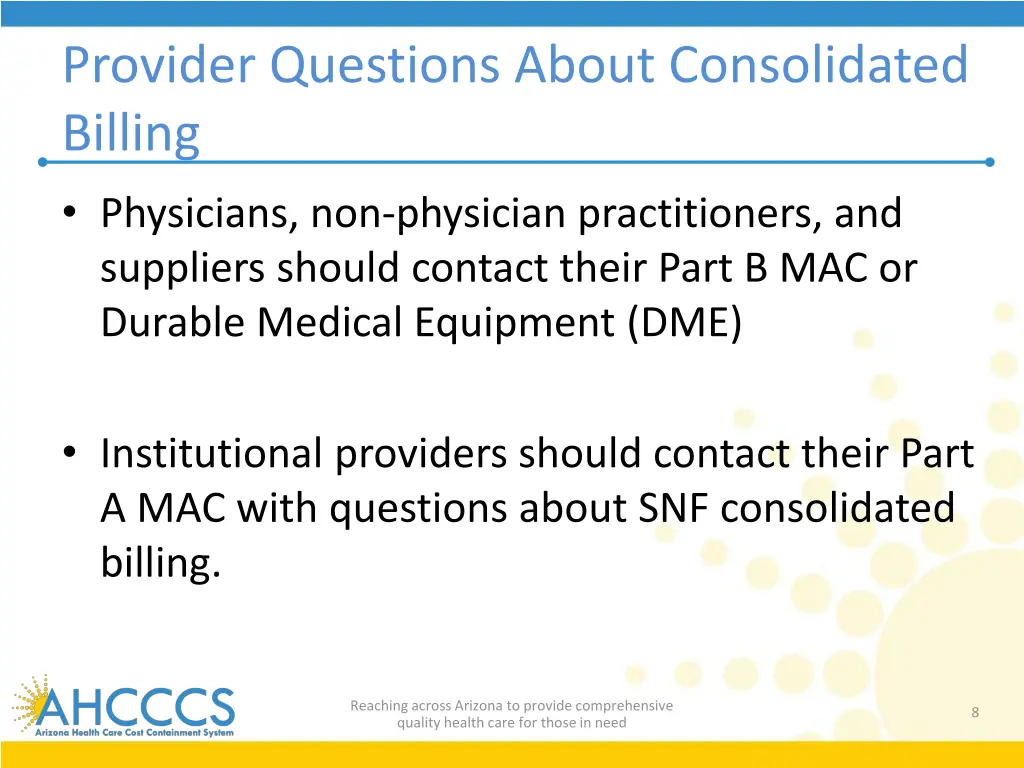 Provider Questions About Consolidated Billing

• Physicians, non-physician practitioners, and suppliers should contact their Part B MAC or Durable Medical Equipment (DME)

• Institutional providers should contact their Part A MAC with questions about SNF consolidated billing.

AHCCCS
Arizona Health Care Cost Containment System

Reaching across Arizona to provide comprehensive quality health care for those in need

8